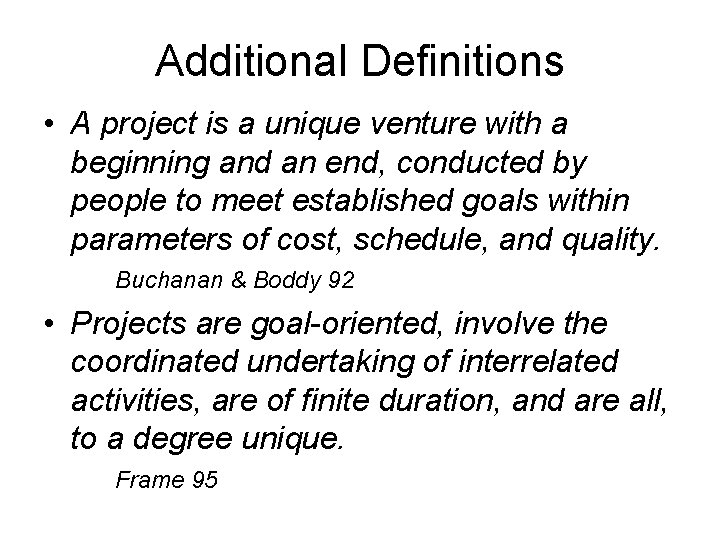 Additional Definitions

• A project is a unique venture with a beginning and an end, conducted by people to meet established goals within parameters of cost, schedule, and quality.

Buchanan & Boddy 92

• Projects are goal-oriented, involve the coordinated undertaking of interrelated activities, are of finite duration, and are all, to a degree unique.

Frame 95